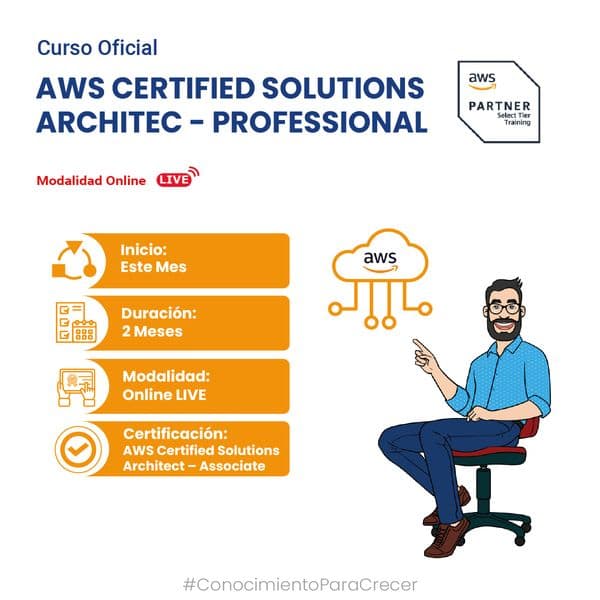 Curso Oficial

AWS CERTIFIED SOLUTIONS ARCHITEC - PROFESSIONAL

aws
PARTNER
Select Tier
Training

Modalidad Online LIVE

Inicio:
Este Mes

Duración:
2 Meses

Modalidad:
Online LIVE

Certificación:
AWS Certified Solutions Architect – Associate

aws

#ConocimientoParaCrecer